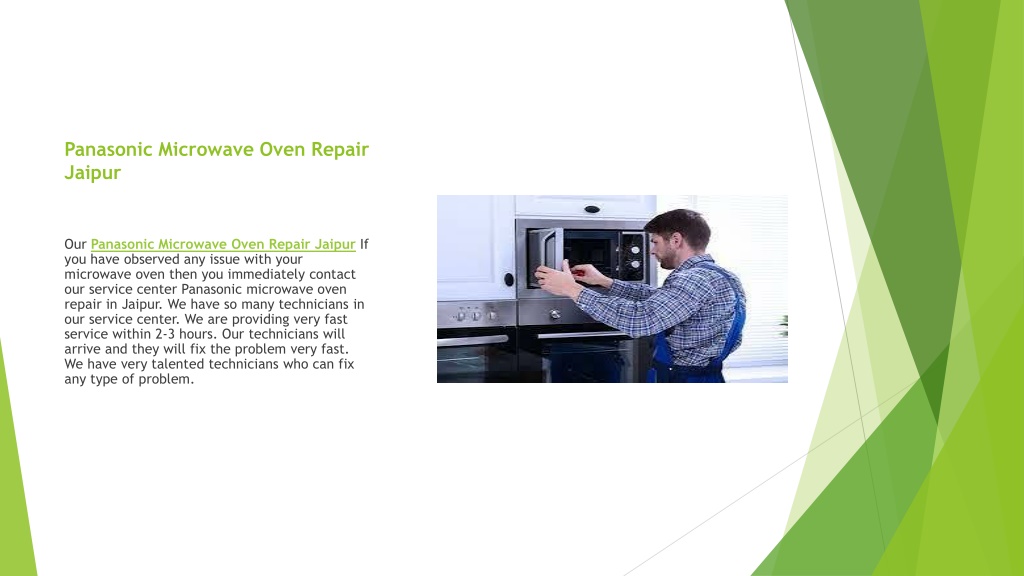 Panasonic Microwave Oven Repair Jaipur

Our Panasonic Microwave Oven Repair Jaipur If you have observed any issue with your microwave oven then you immediately contact our service center Panasonic microwave oven repair in Jaipur. We have so many technicians in our service center. We are providing very fast service within 2-3 hours. Our technicians will arrive and they will fix the problem very fast. We have very talented technicians who can fix any type of problem.